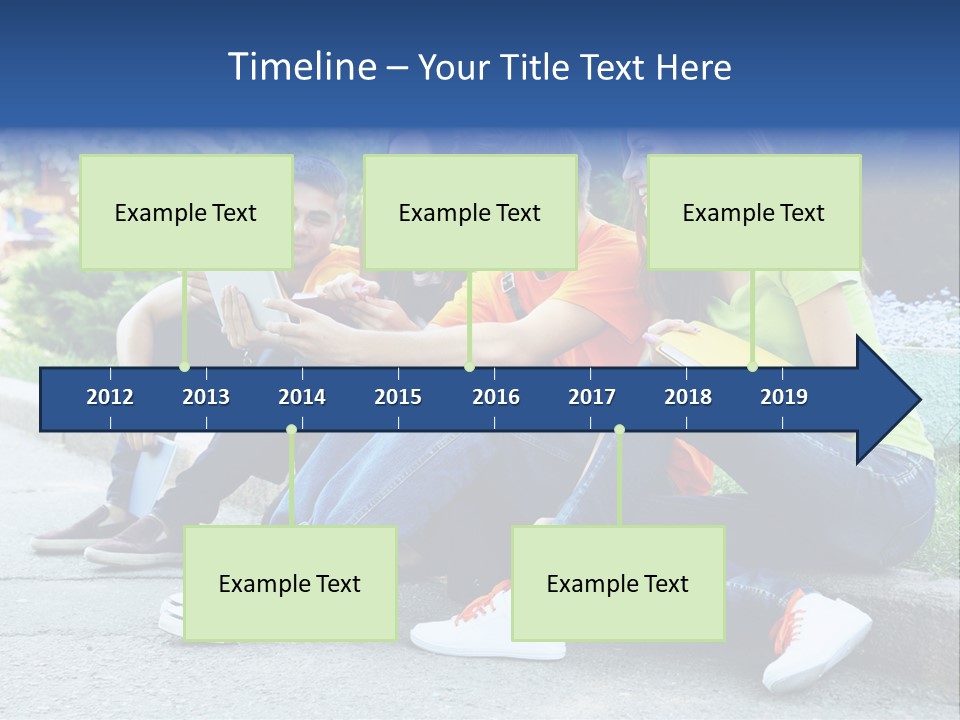 Timeline – Your Title Text Here

Example Text

Example Text

Example Text

2012 2013 2014 2015 2016 2017 2018 2019

Example Text

Example Text